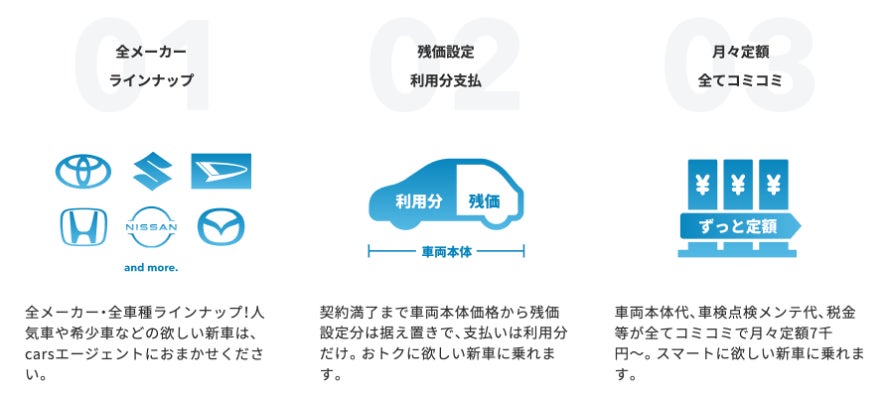 01
全メーカー
ラインナップ

NISSAN

and more.

全メーカー・全車種ラインナップ！人気車や希少車などの欲しい新車は、carsエージェントにおまかせください。

02
残価設定
利用分支払

利用分
残価
車両本体

契約満了まで車両本体価格から残価設定分は据え置きで、支払いは利用分だけ。おトクに欲しい新車に乗れます。

03
月々定額
全てコミコミ

¥
¥
¥
ずっと定額

車両本体代、車検点検メンテ代、税金等が全てコミコミで月々定額7千円〜。スマートに欲しい新車に乗れます。